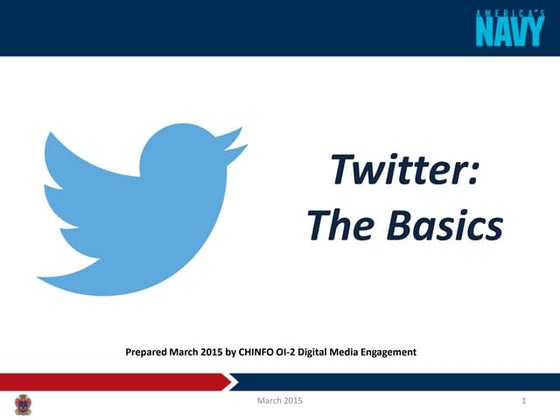 AMERICA'S NAVY

Twitter: The Basics

Prepared March 2015 by CHINFO OI-2 Digital Media Engagement

March 2015

1